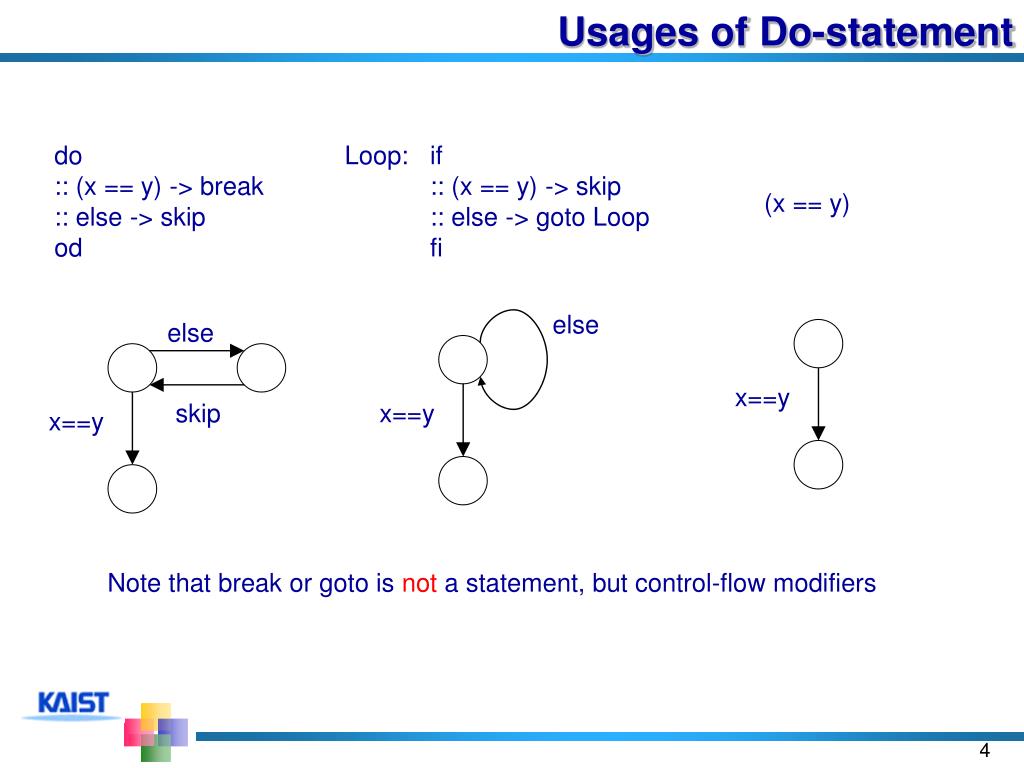 Usages of Do-statement

do
:: (x == y) -> break
:: else -> skip
od

Loop: if
:: (x == y) -> skip
:: else -> goto Loop
fi

(x == y)

else

skip

x==y

else

x==y

x==y

Note that break or goto is not a statement, but control-flow modifiers

KAIST

4